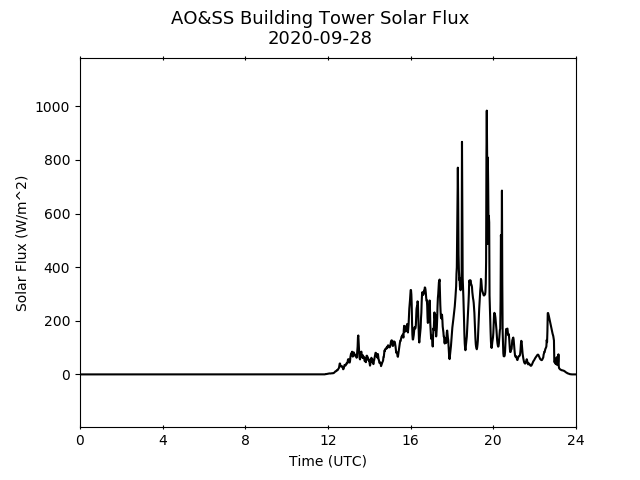 AO&SS Building Tower Solar Flux
2020-09-28

Solar Flux (W/m^2)

1000
800
600
400
200
0

0
4
8
12
16
20
24

Time (UTC)